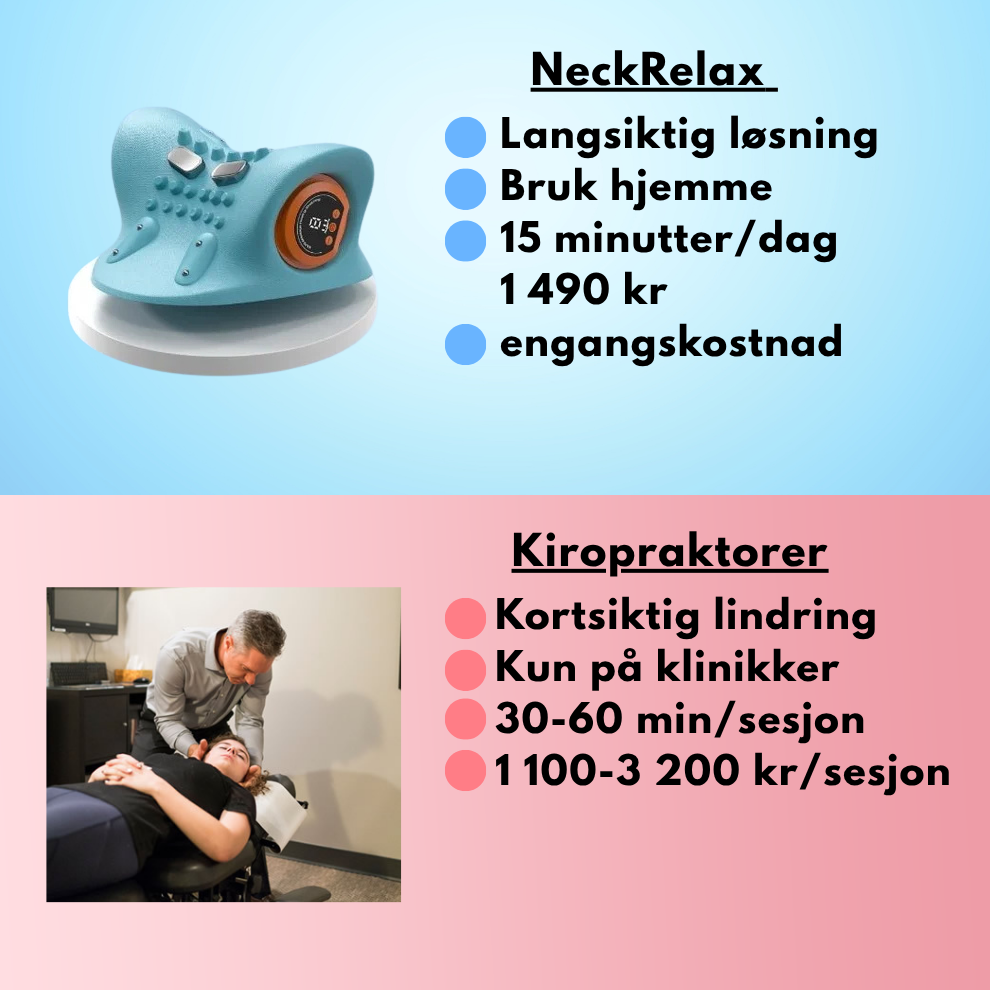 NeckRelax

Langsiktig løsning
Bruk hjemme
15 minutter/dag
1 490 kr
engangskostnad

Kiropraktorer

Kortsiktig lindring
Kun på klinikker
30-60 min/sesjon
1 100-3 200 kr/sesjon